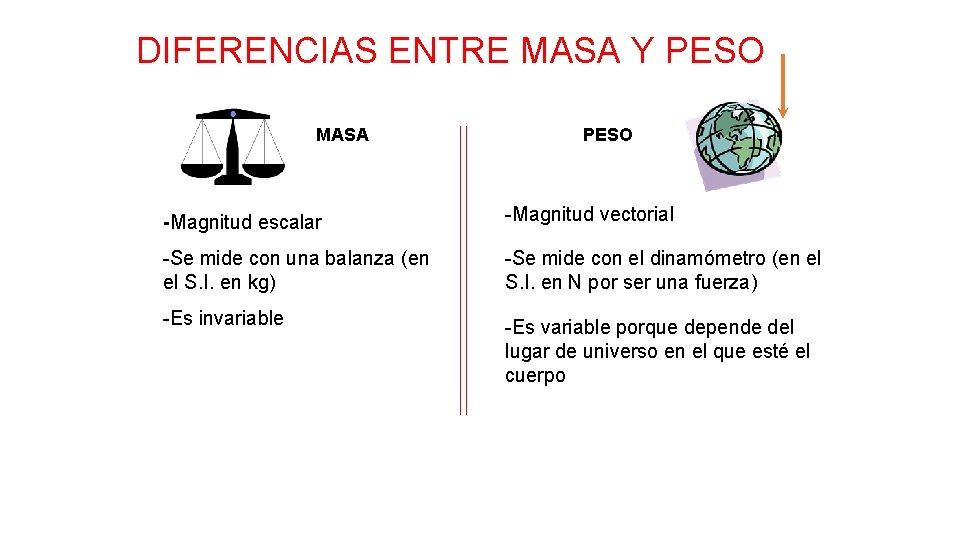 DIFERENCIAS ENTRE MASA Y PESO

MASA

-Magnitud escalar

-Se mide con una balanza (en el S.I. en kg)

-Es invariable

PESO

-Magnitud vectorial

-Se mide con el dinamómetro (en el S.I. en N por ser una fuerza)

-Es variable porque depende del lugar de universo en el que esté el cuerpo